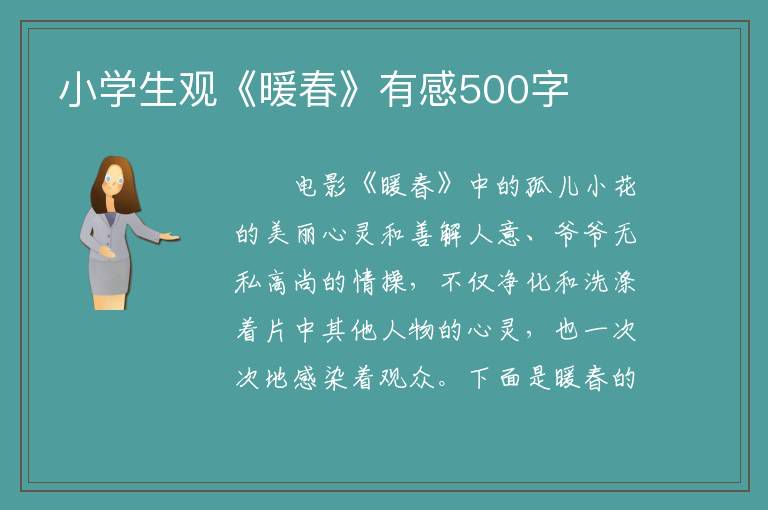 小学生观《暖春》有感500字

电影《暖春》中的孤儿小花的美丽心灵和善解人意、爷爷无私高尚的情操，不仅净化和洗涤着片中其他人物的心灵，也一次次地感染着观众。下面是暖春的